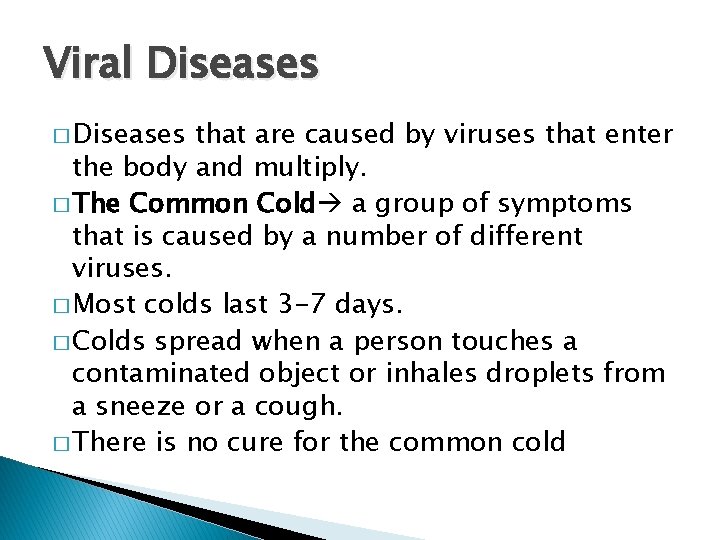 Viral Diseases

□ Diseases that are caused by viruses that enter the body and multiply.

□ The Common Cold→ a group of symptoms that is caused by a number of different viruses.

□ Most colds last 3-7 days.

□ Colds spread when a person touches a contaminated object or inhales droplets from a sneeze or a cough.

□ There is no cure for the common cold